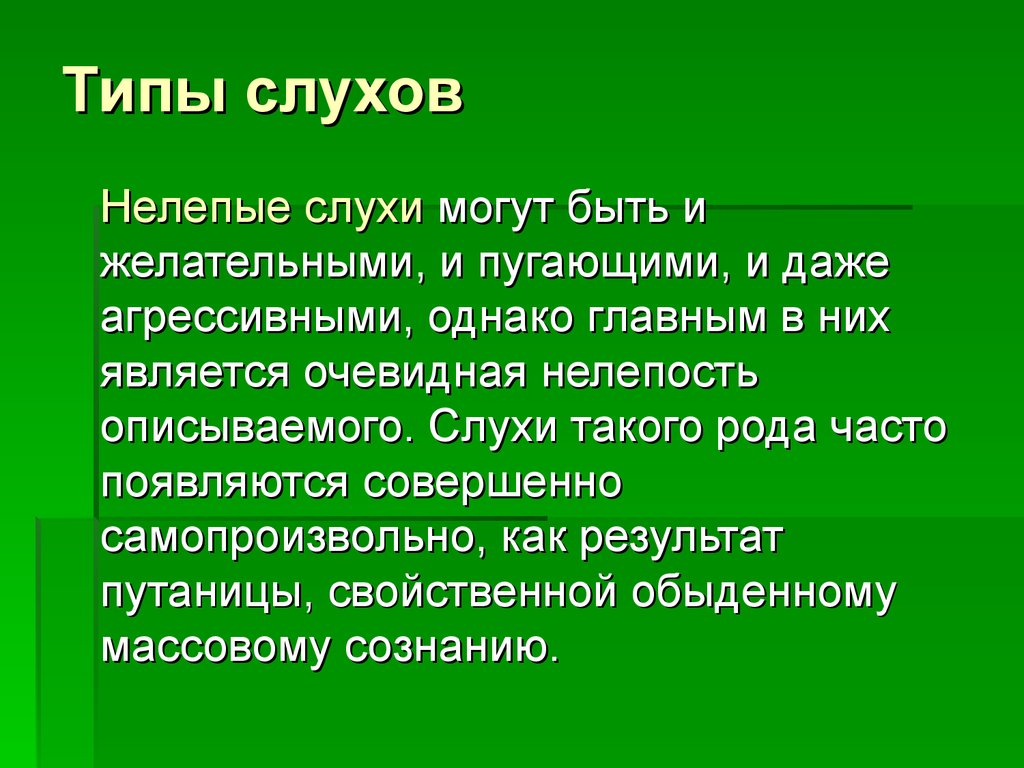 Типы слухов

Нелепые слухи могут быть и желательными, и пугающими, и даже агрессивными, однако главным в них является очевидная нелепость описываемого. Слухи такого рода часто появляются совершенно самопроизвольно, как результат путаницы, свойственной обыденному массовому сознанию.